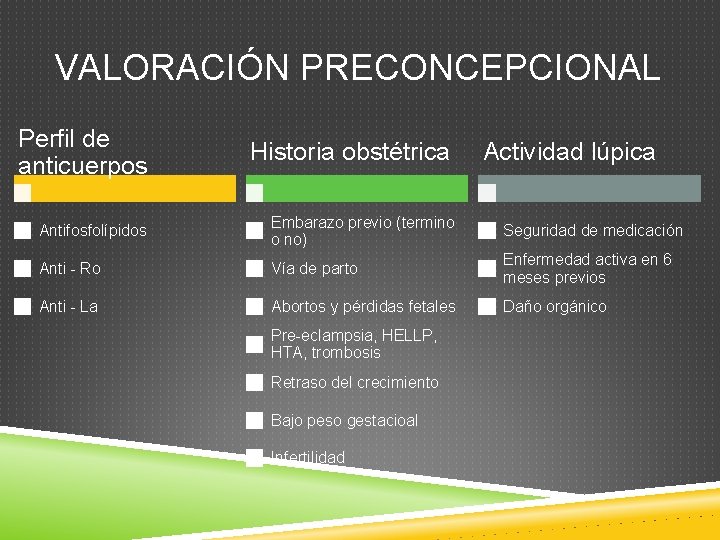 VALORACIÓN PRECONCEPCIONAL

Perfil de anticuerpos

Antifosfolípidos

Anti - Ro

Anti - La

Historia obstétrica

Embarazo previo (termino o no)

Vía de parto

Abortos y pérdidas fetales

Pre-eclampsia, HELLP, HTA, trombosis

Retraso del crecimiento

Bajo peso gestacioal

Infertilidad

Actividad lúpica

Seguridad de medicación

Enfermedad activa en 6 meses previos

Daño orgánico